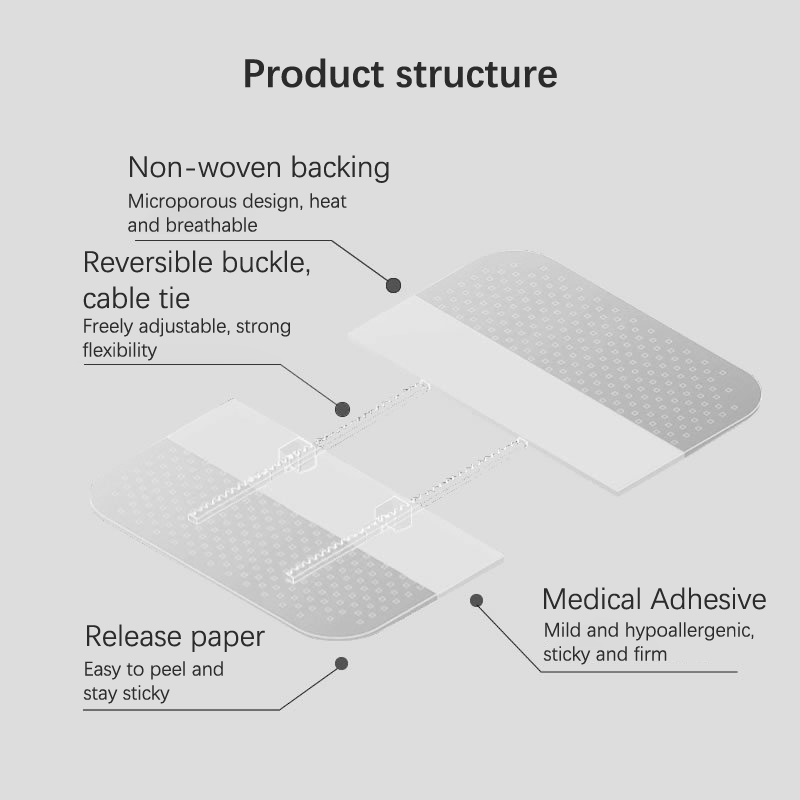 Product structure

Non-woven backing
Microporous design, heat and breathable

Reversible buckle, cable tie
Freely adjustable, strong flexibility

Medical Adhesive
Mild and hypoallergenic, sticky and firm

Release paper
Easy to peel and stay sticky